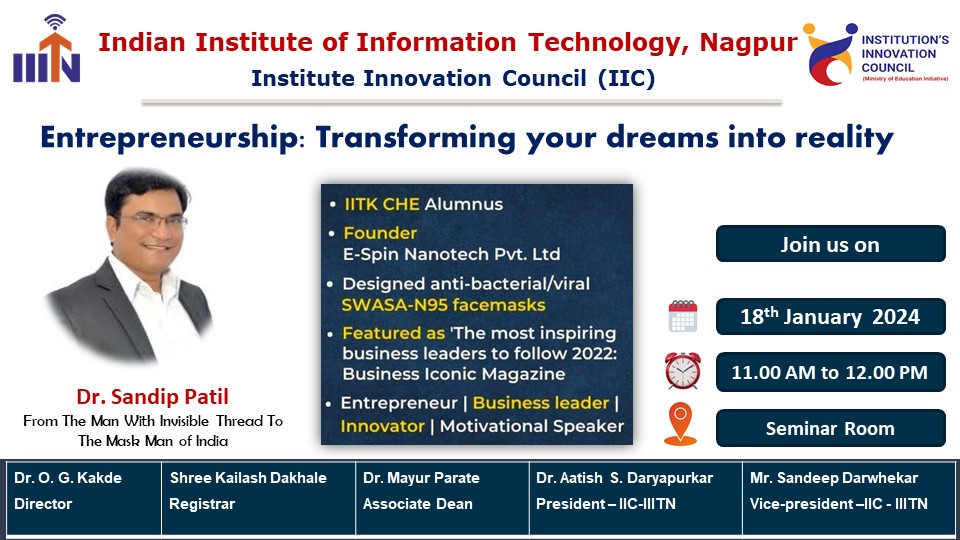 IIITN

Indian Institute of Information Technology, Nagpur

Institute Innovation Council (IIC)

INSTITUTION'S INNOVATION COUNCIL (Ministry of Education Initiative)

Entrepreneurship: Transforming your dreams into reality

Dr. Sandip Patil

From The Man With Invisible Thread To The Mask Man of India

• IITK CHE Alumnus
• Founder E-Spin Nanotech Pvt. Ltd
• Designed anti-bacterial/viral SWASA-N95 facemasks
• Featured as 'The most inspiring business leaders to follow 2022: Business Iconic Magazine
• Entrepreneur | Business leader | Innovator | Motivational Speaker

Join us on

$18^{th}$ January 2024

11.00 AM to 12.00 PM

Seminar Room

| Dr. O. G. Kakde Director | Shree Kailash Dakhale Registrar | Dr. Mayur Parate Associate Dean | Dr. Aatish S. Daryapurkar President – IIC-IIITN | Mr. Sandeep Darwhekar Vice-president –IIC - IIITN |
|---|---|---|---|---|